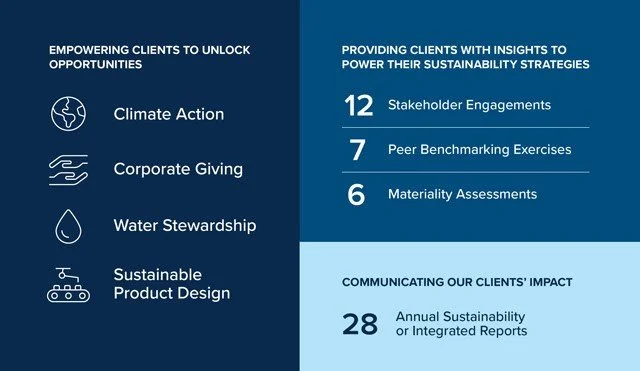 EMPOWERING CLIENTS TO UNLOCK OPPORTUNITIES

Climate Action

Corporate Giving

Water Stewardship

Sustainable Product Design

PROVIDING CLIENTS WITH INSIGHTS TO POWER THEIR SUSTAINABILITY STRATEGIES

12 Stakeholder Engagements

7 Peer Benchmarking Exercises

6 Materiality Assessments

COMMUNICATING OUR CLIENTS' IMPACT

28 Annual Sustainability or Integrated Reports